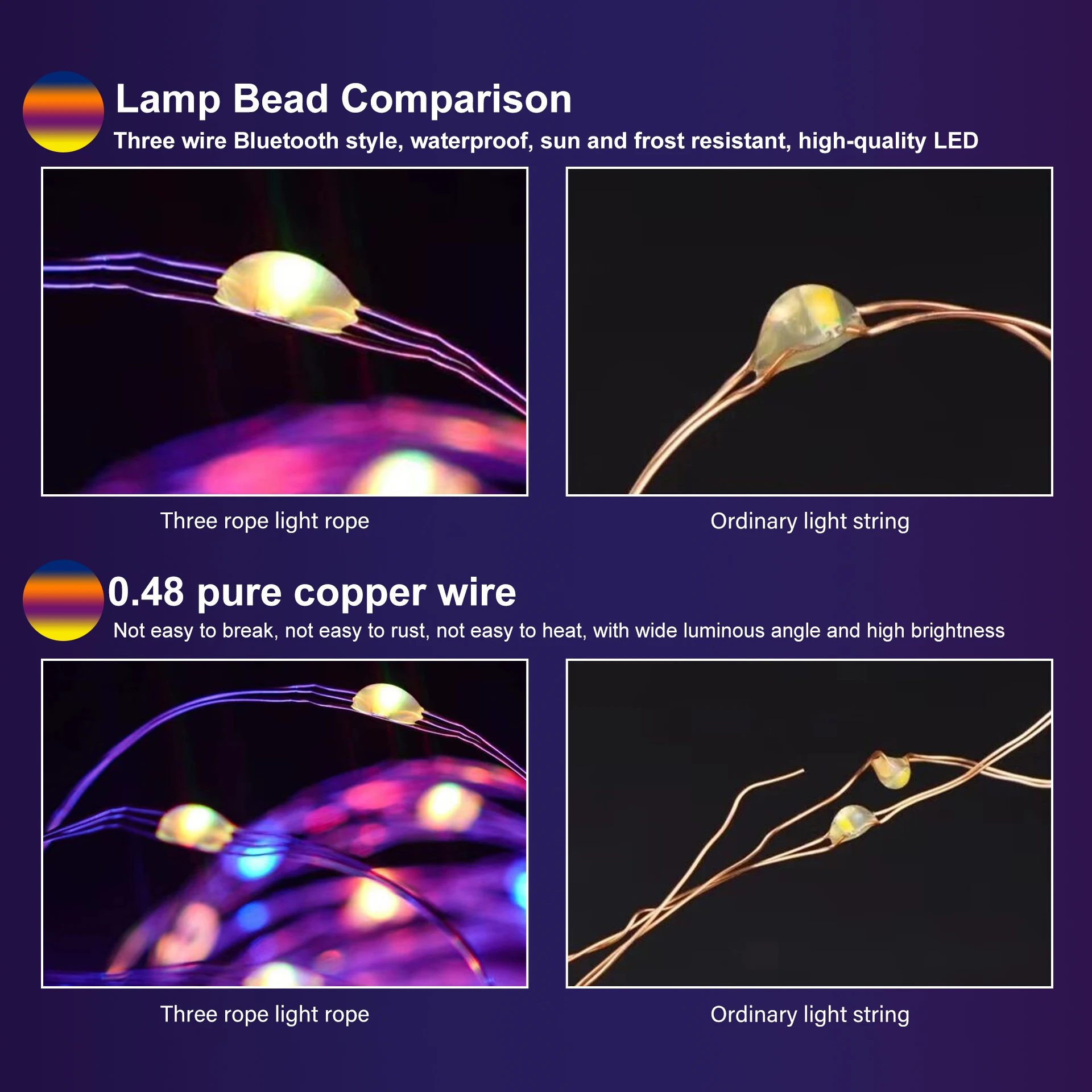 Lamp Bead Comparison

Three wire Bluetooth style, waterproof, sun and frost resistant, high-quality LED

Three rope light rope

Ordinary light string

0.48 pure copper wire

Not easy to break, not easy to rust, not easy to heat, with wide luminous angle and high brightness

Three rope light rope

Ordinary light string